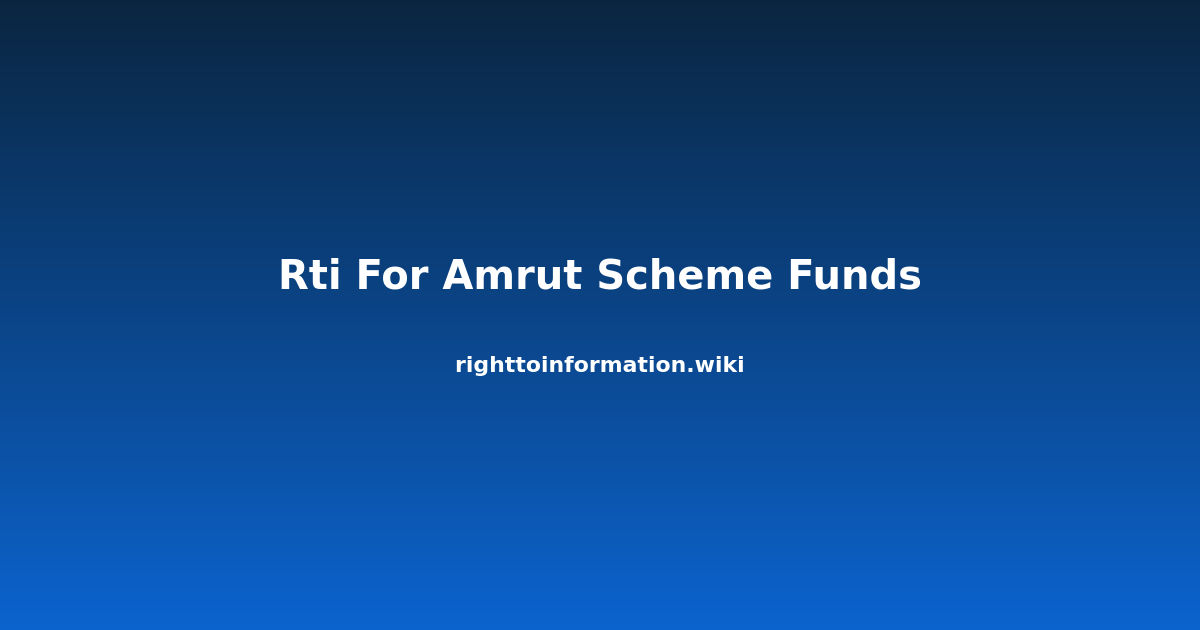 Rti For Amrut Scheme Funds

righttoinformation.wiki